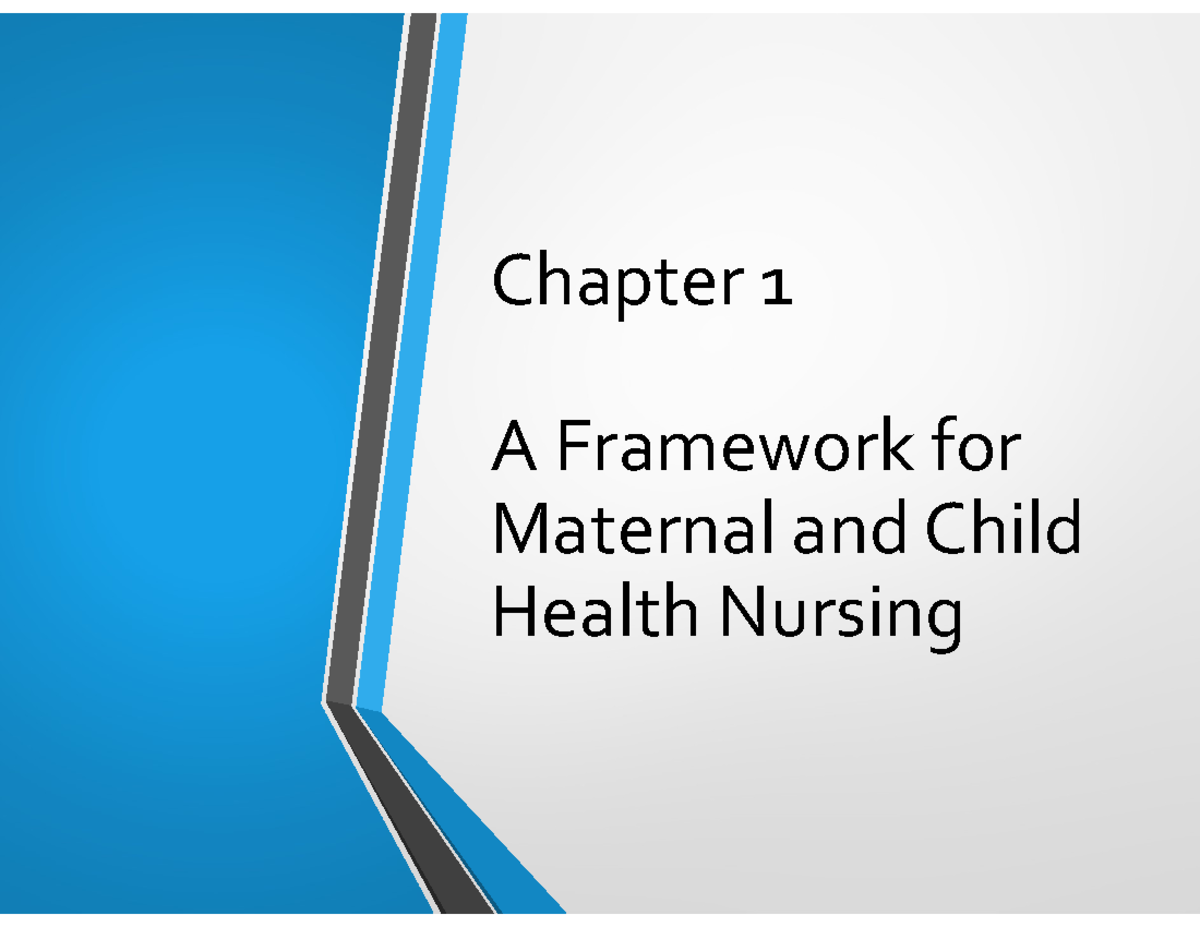 Chapter 1

A Framework for Maternal and Child Health Nursing